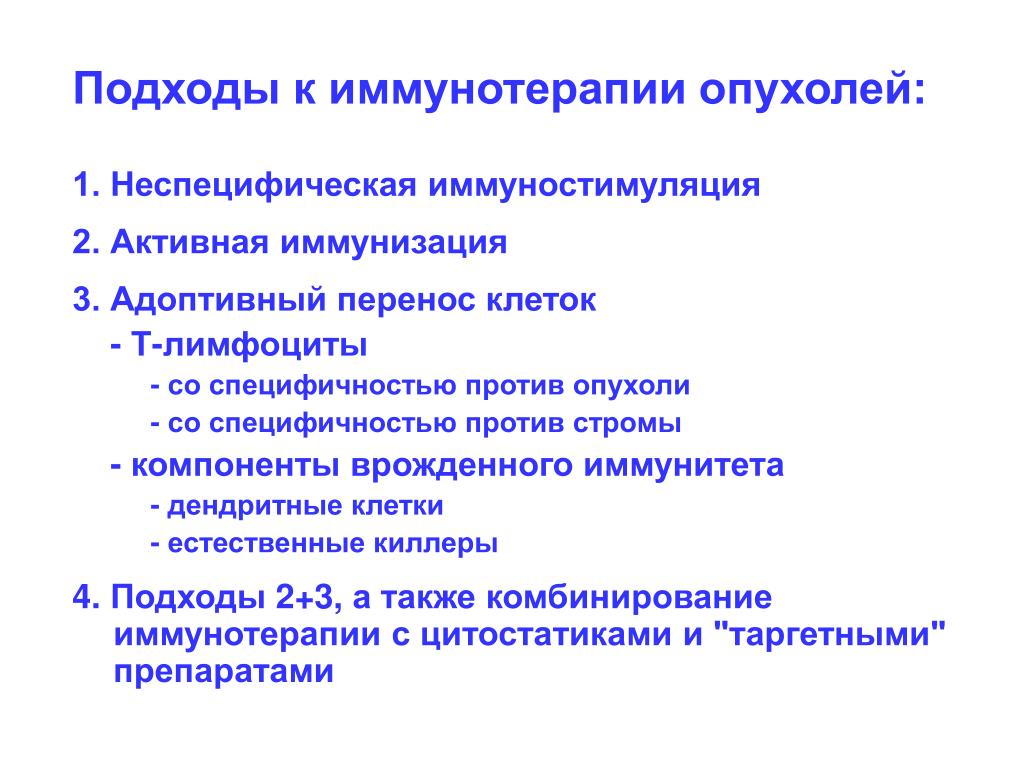 Подходы к иммунотерапии опухолей:

1. Неспецифическая иммуностимуляция

2. Активная иммунизация

3. Адоптивный перенос клеток
- Т-лимфоциты
- со специфичностью против опухоли
- со специфичностью против стромы
- компоненты врожденного иммунитета
- дендритные клетки
- естественные киллеры

4. Подходы 2+3, а также комбинирование иммунотерапии с цитостатиками и "таргетными" препаратами